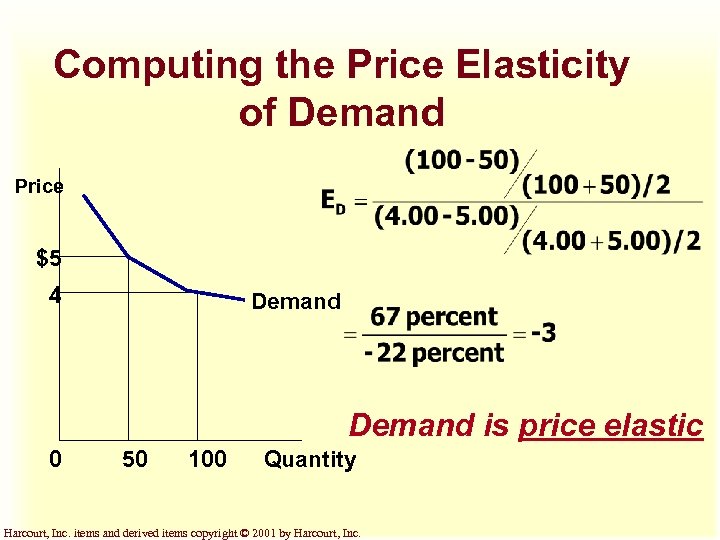 Computing the Price Elasticity of Demand

Price

$5

4

Demand

0

50

100

Quantity

$E_D = \frac{(100-50)/(100+50)/2}{(4.00-5.00)/(4.00+5.00)/2}$

$= \frac{67 \text{ percent}}{-22 \text{ percent}} = -3$

Demand is price elastic

Harcourt, Inc. items and derived items copyright © 2001 by Harcourt, Inc.